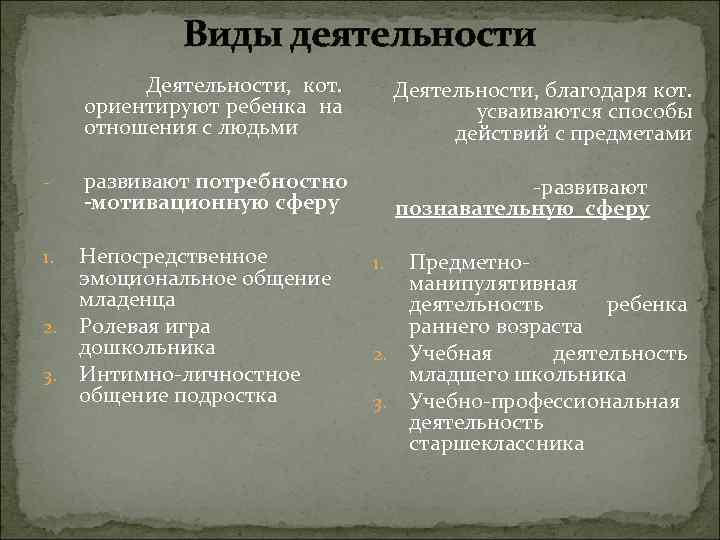 Виды деятельности

Деятельности, кот. ориентируют ребенка на отношения с людьми

- развивают потребностно -мотивационную сферу

1. Непосредственное эмоциональное общение младенца
2. Ролевая игра дошкольника
3. Интимно-личностное общение подростка

Деятельности, благодаря кот. усваиваются способы действий с предметами

-развивают познавательную сферу

1. Предметно-манипулятивная деятельность ребенка раннего возраста
2. Учебная деятельность младшего школьника
3. Учебно-профессиональная деятельность старшеклассника